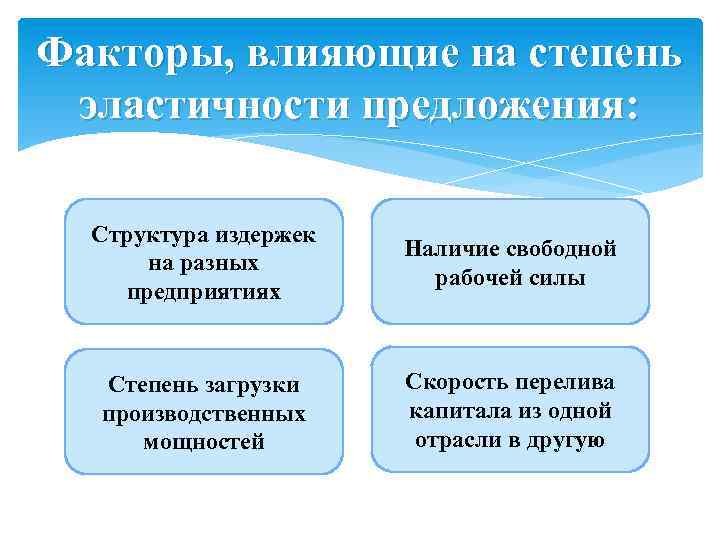 Факторы, влияющие на степень эластичности предложения:

Структура издержек на разных предприятиях

Наличие свободной рабочей силы

Степень загрузки производственных мощностей

Скорость перелива капитала из одной отрасли в другую